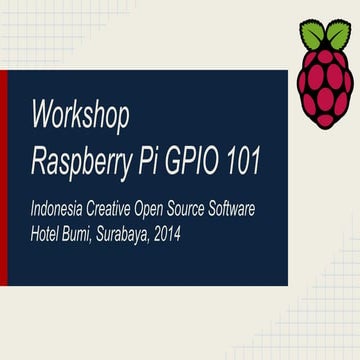 Workshop
Raspberry Pi GPIO 101

Indonesia Creative Open Source Software
Hotel Bumi, Surabaya, 2014